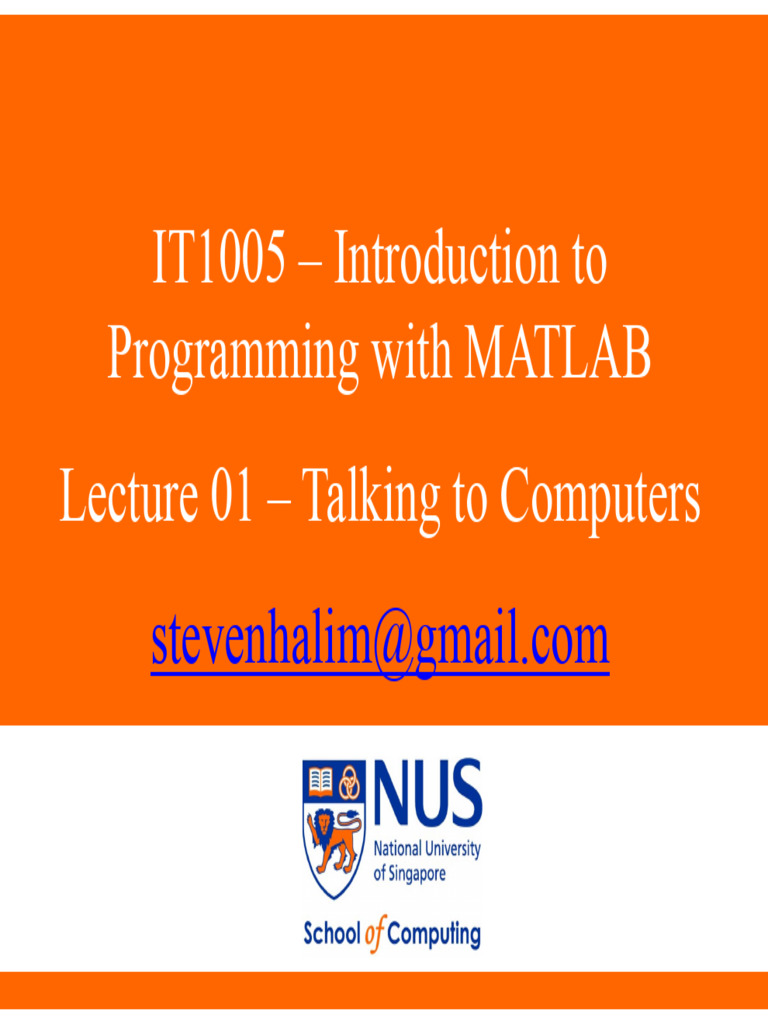 IT1005 – Introduction to Programming with MATLAB

Lecture 01 – Talking to Computers

stevenhalim@gmail.com

NUS
National University of Singapore

School of Computing